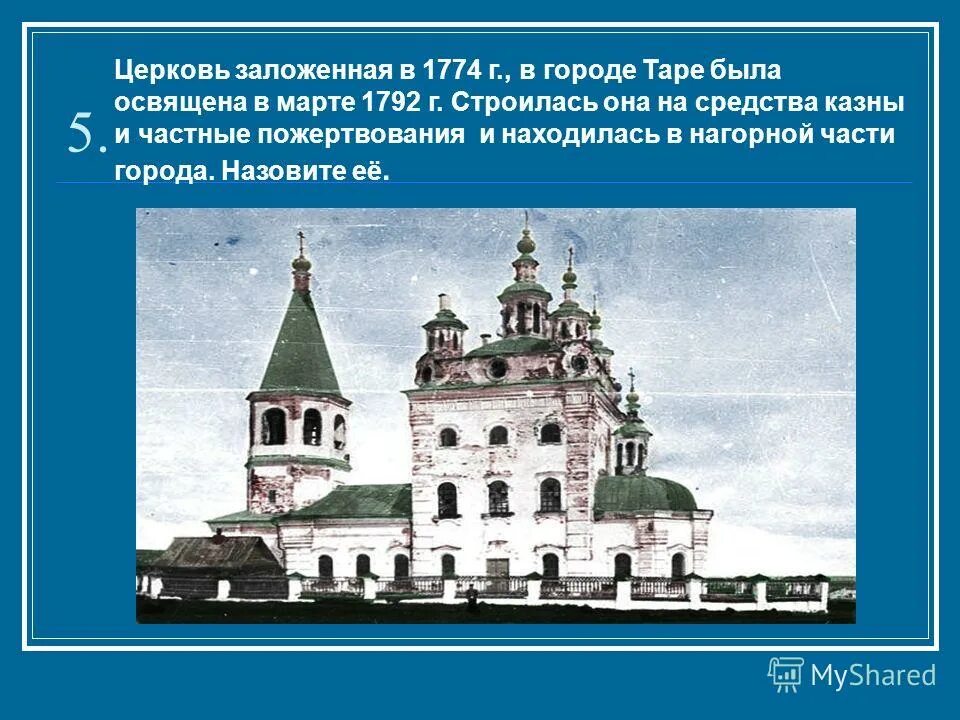 5.

Церковь заложенная в 1774 г., в городе Таре была освящена в марте 1792 г. Строилась она на средства казны и частные пожертвования  и находилась в нагорной части города. Назовите её.

MyShared